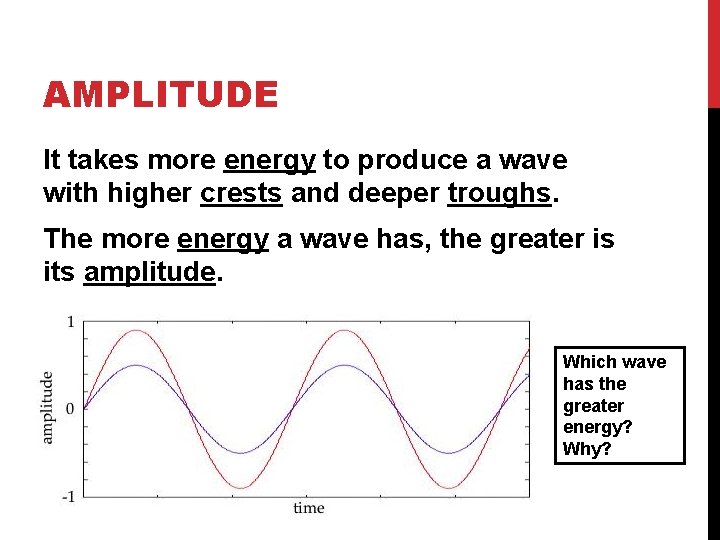 AMPLITUDE

It takes more energy to produce a wave with higher crests and deeper troughs.

The more energy a wave has, the greater is its amplitude.

1
0
-1
amplitude
time

Which wave has the greater energy? Why?